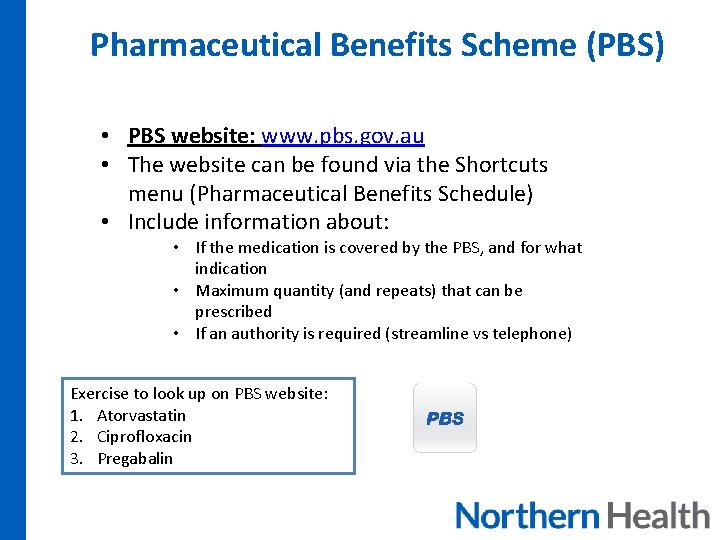 Pharmaceutical Benefits Scheme (PBS)

• PBS website: www.pbs.gov.au
• The website can be found via the Shortcuts menu (Pharmaceutical Benefits Schedule)
• Include information about:
  • If the medication is covered by the PBS, and for what indication
  • Maximum quantity (and repeats) that can be prescribed
  • If an authority is required (streamline vs telephone)

Exercise to look up on PBS website:
1. Atorvastatin
2. Ciprofloxacin
3. Pregabalin

PBS

Northern Health